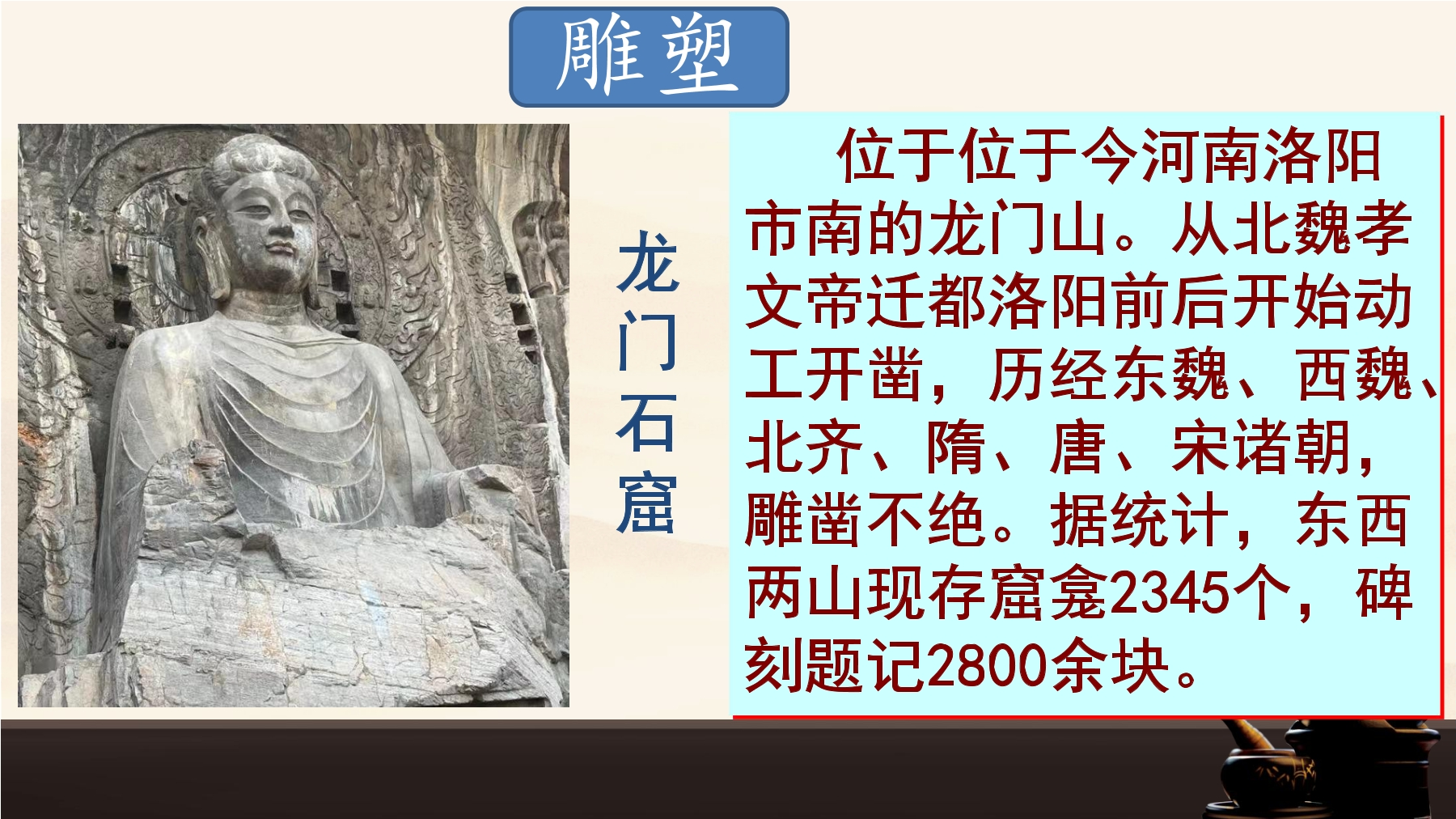 雕塑

龙门石窟

位于位于今河南洛阳市南的龙门山。从北魏孝文帝迁都洛阳前后开始动工开凿，历经东魏、西魏、北齐、隋、唐、宋诸朝，雕凿不绝。据统计，东西两山现存窟龛2345个，碑刻题记2800余块。